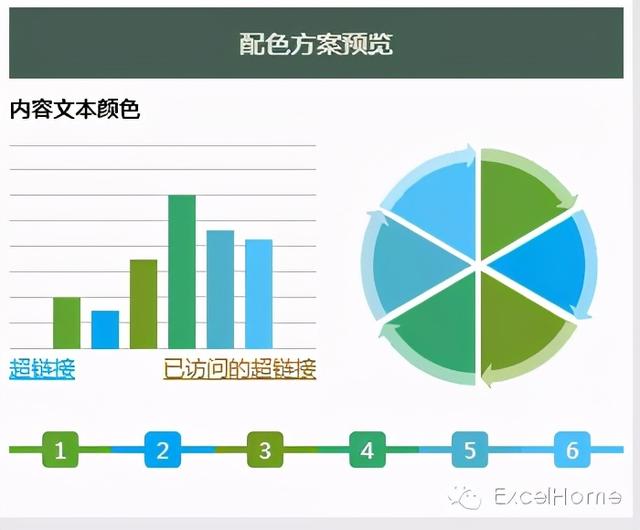 配色方案预览

内容文本颜色

超链接

已访问的超链接

1

2

3

4

5

6

ExcelHome